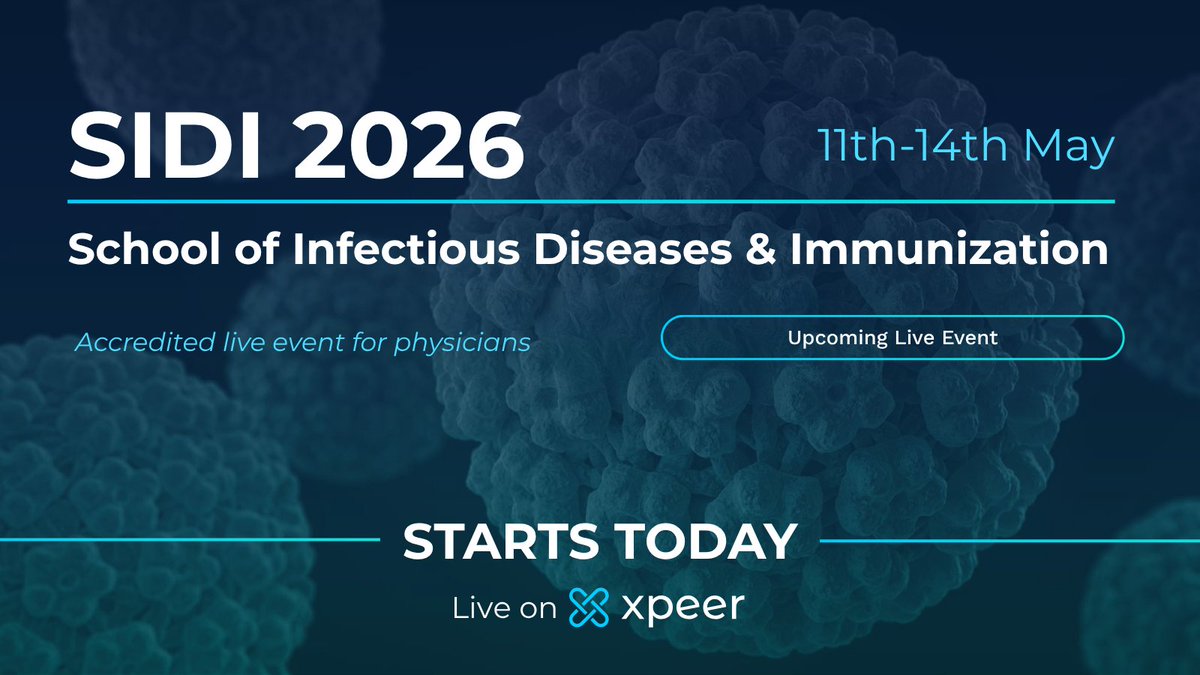 SIDI 2026

11th-14th May

School of Infectious Diseases & Immunization

Accredited live event for physicians

Upcoming Live Event

STARTS TODAY

Live on xpeer